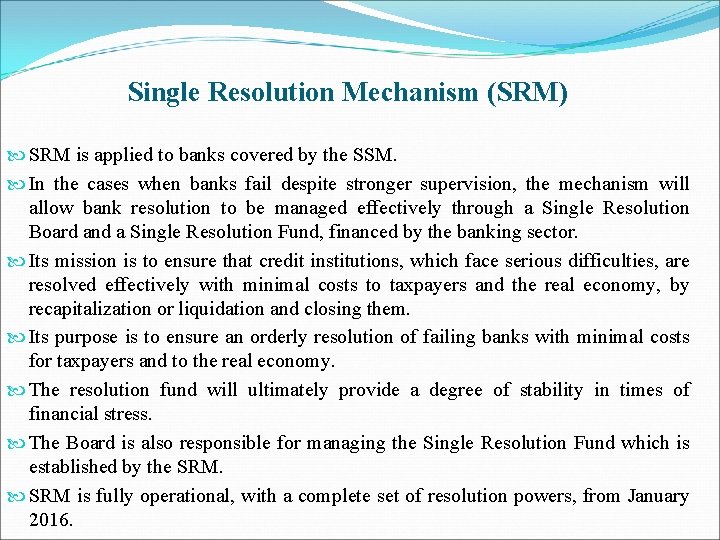 Single Resolution Mechanism (SRM)

SRM is applied to banks covered by the SSM.

In the cases when banks fail despite stronger supervision, the mechanism will allow bank resolution to be managed effectively through a Single Resolution Board and a Single Resolution Fund, financed by the banking sector.

Its mission is to ensure that credit institutions, which face serious difficulties, are resolved effectively with minimal costs to taxpayers and the real economy, by recapitalization or liquidation and closing them.

Its purpose is to ensure an orderly resolution of failing banks with minimal costs for taxpayers and to the real economy.

The resolution fund will ultimately provide a degree of stability in times of financial stress.

The Board is also responsible for managing the Single Resolution Fund which is established by the SRM.

SRM is fully operational, with a complete set of resolution powers, from January 2016.